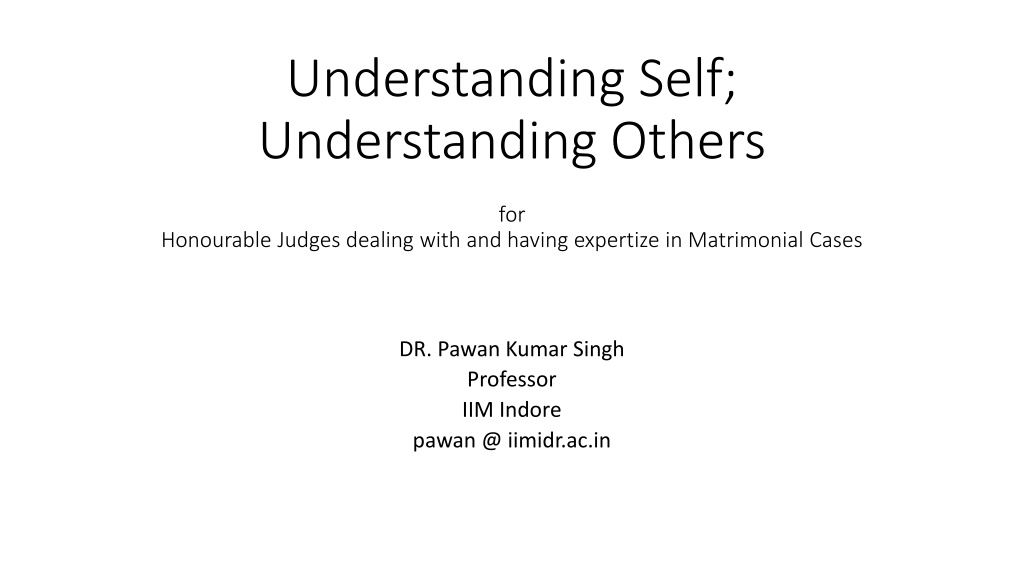 Understanding Self;
Understanding Others

for
Honourable Judges dealing with and having expertize in Matrimonial Cases

DR. Pawan Kumar Singh
Professor
IIM Indore
pawan @ iimidr.ac.in